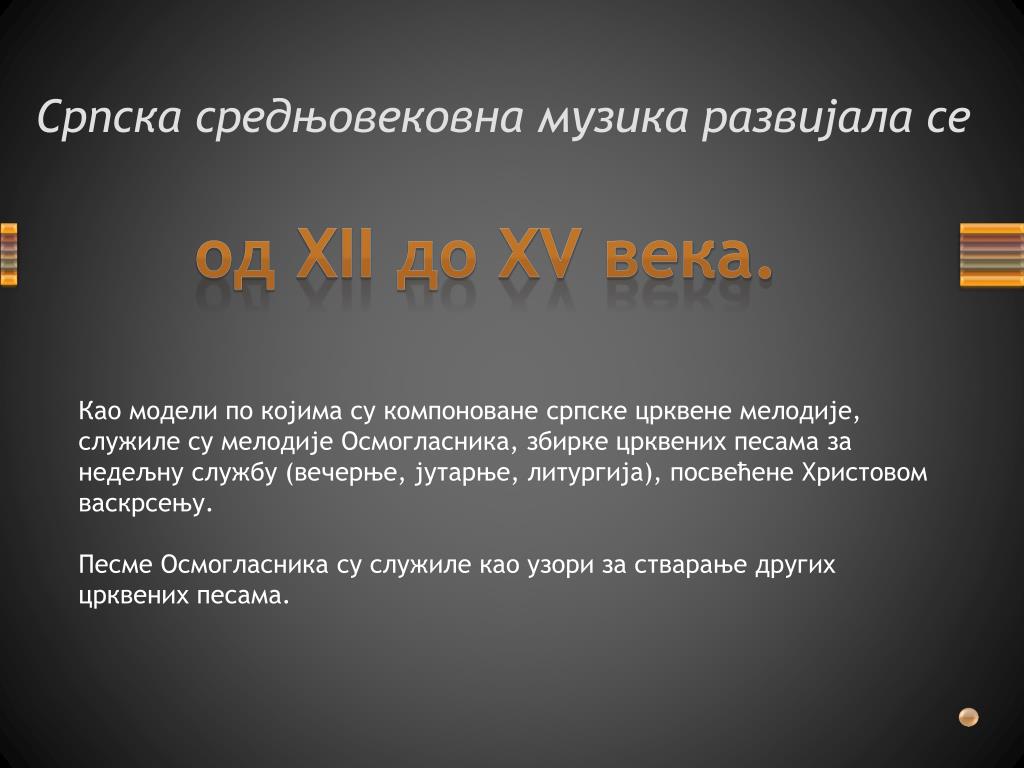 Српска средњовековна музика развијала се

од XII до XV века.

Као модели по којима су компоноване српске црквене мелодије, служиле су мелодије Осмогласника, збирке црквених песама за недељну службу (вечерње, јутарње, литургија), посвећене Христовом васкрсењу.

Песме Осмогласника су служиле као узори за стварање других црквених песама.